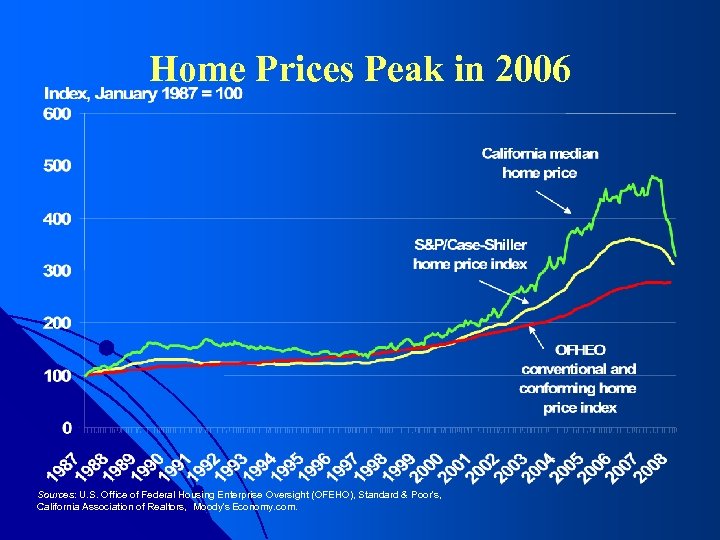 Home Prices Peak in 2006

Index, January 1987 = 100

600
500
400
300
200
100
0

California median home price

S&P/Case-Shiller home price index

OFHEO conventional and conforming home price index

1987 1988 1989 1990 1991 1992 1993 1994 1995 1996 1997 1998 1999 2000 2001 2002 2003 2004 2005 2006 2007 2008

Sources: U.S. Office of Federal Housing Enterprise Oversight (OFEHO), Standard & Poor's, California Association of Realtors, Moody's Economy.com.